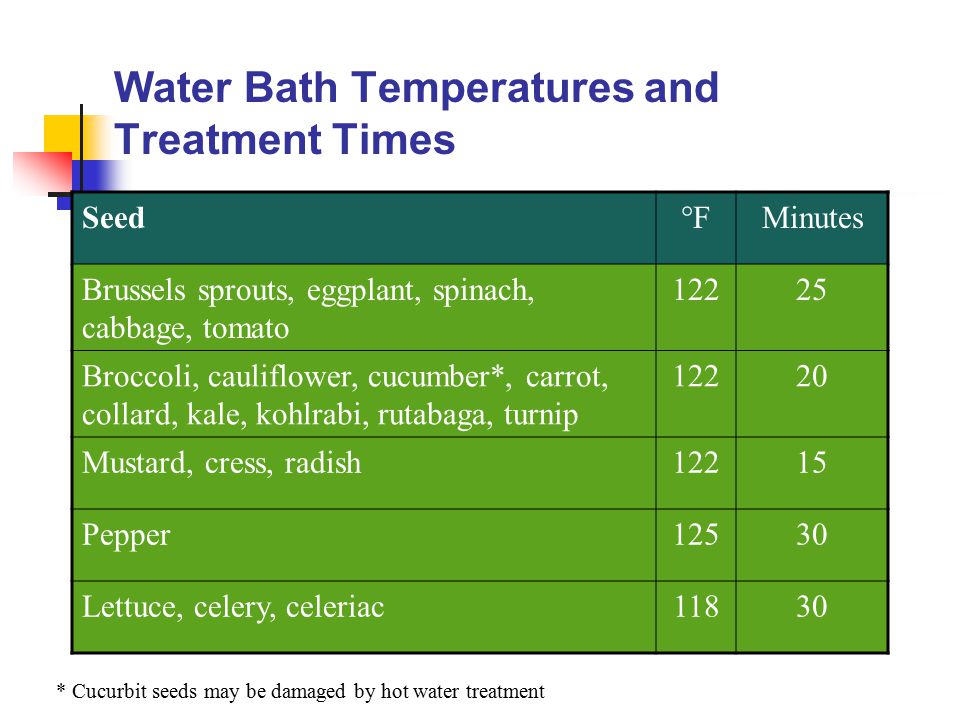 Water Bath Temperatures and Treatment Times

| Seed | °F | Minutes |
|---|---|---|
| Brussels sprouts, eggplant, spinach, cabbage, tomato | 122 | 25 |
| Broccoli, cauliflower, cucumber*, carrot, collard, kale, kohlrabi, rutabaga, turnip | 122 | 20 |
| Mustard, cress, radish | 122 | 15 |
| Pepper | 125 | 30 |
| Lettuce, celery, celeriac | 118 | 30 |

* Cucurbit seeds may be damaged by hot water treatment